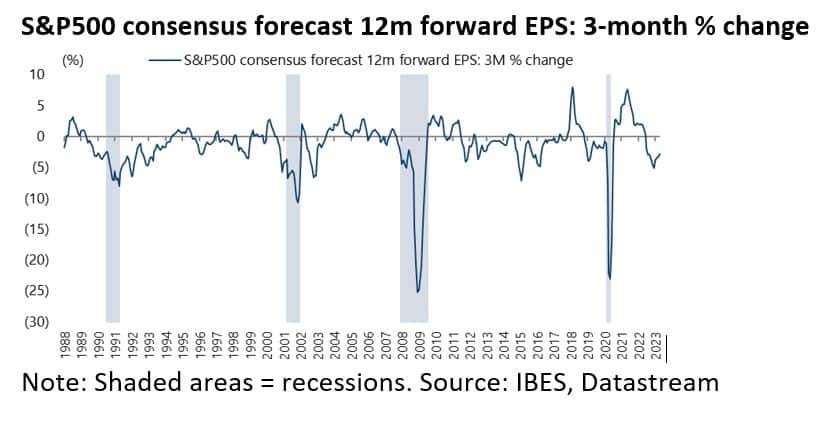 S&P500 consensus forecast 12m forward EPS: 3-month % change

(%)

S&P500 consensus forecast 12m forward EPS: 3M % change

10
5
0
(5)
(10)
(15)
(20)
(25)
(30)

1988 1989 1990 1991 1992 1993 1994 1995 1996 1997 1998 1999 2000 2001 2002 2003 2004 2005 2006 2007 2008 2009 2010 2011 2012 2013 2014 2015 2016 2017 2018 2019 2020 2021 2022 2023

Note: Shaded areas = recessions. Source: IBES, Datastream